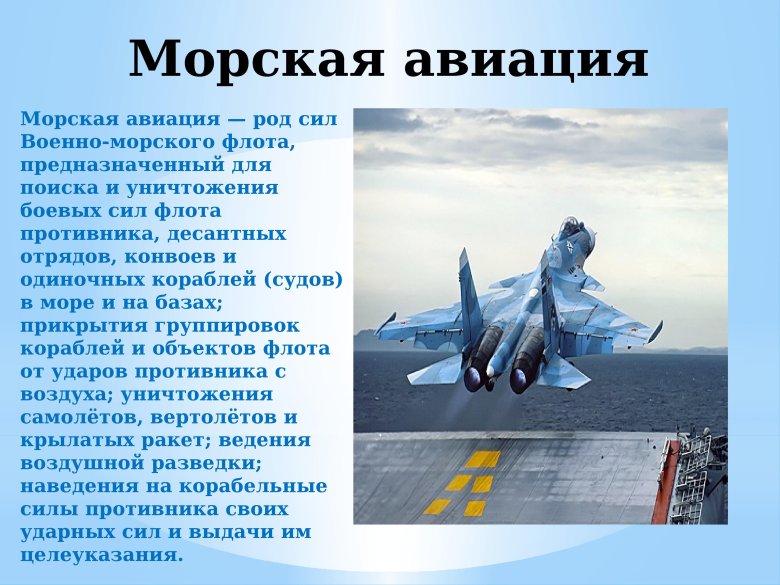 Морская авиация

Морская авиация — род сил Военно-морского флота, предназначенный для поиска и уничтожения боевых сил флота противника, десантных отрядов, конвоев и одиночных кораблей (судов) в море и на базах; прикрытия группировок кораблей и объектов флота от ударов противника с воздуха; уничтожения самолётов, вертолётов и крылатых ракет; ведения воздушной разведки; наведения на корабельные силы противника своих ударных сил и выдачи им целеуказания.